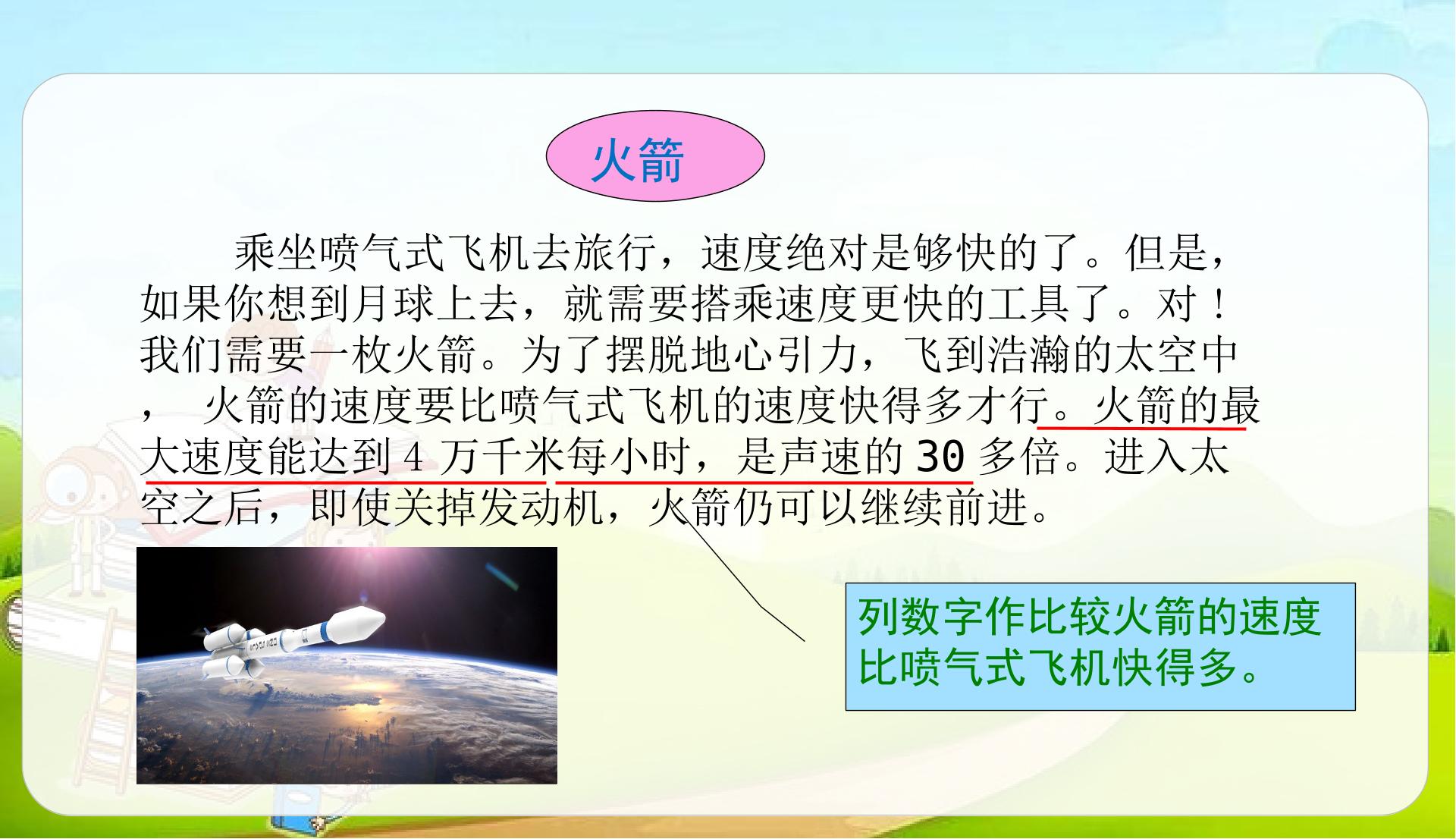 火箭

乘坐喷气式飞机去旅行，速度绝对是够快的了。但是，如果你想到月球上去，就需要搭乘速度更快的工具了。对！我们需要一枚火箭。为了摆脱地心引力，飞到浩瀚的太空中， 火箭的速度要比喷气式飞机的速度快得多才行。火箭的最大速度能达到 4 万千米每小时，是声速的 30 多倍。进入太空之后，即使关掉发动机，火箭仍可以继续前进。

列数字作比较火箭的速度比喷气式飞机快得多。